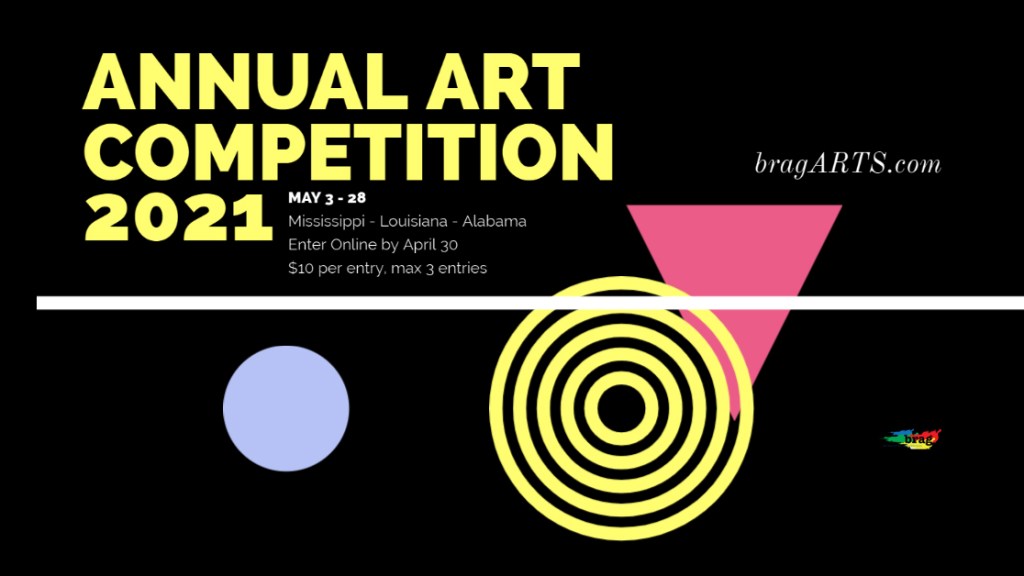 ANNUAL ART COMPETITION 2021

MAY 3 - 28
Mississippi - Louisiana - Alabama
Enter Online by April 30
$10 per entry, max 3 entries

bragARTS.com

brag